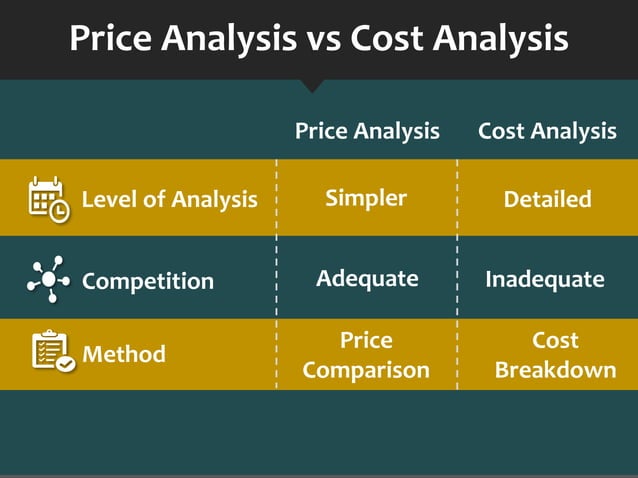 Price Analysis vs Cost Analysis

| | Price Analysis | Cost Analysis |
|---|---|---|
| Level of Analysis | Simpler | Detailed |
| Competition | Adequate | Inadequate |
| Method | Price Comparison | Cost Breakdown |